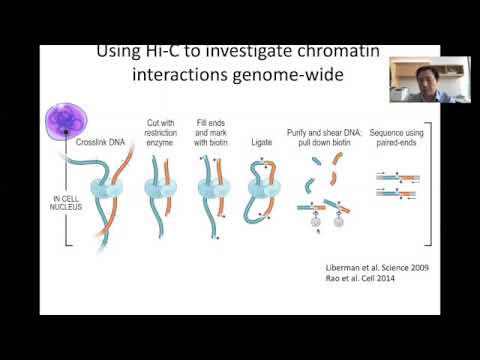 Using Hi-C to investigate chromatin interactions genome-wide

Crosslink DNA

Cut with restriction enzyme

Fill ends and mark with biotin

Ligate

Purify and shear DNA; pull down biotin

Sequence using paired-ends

IN CELL NUCLEUS

Liberman et al. Science 2009
Rao et al. Cell 2014